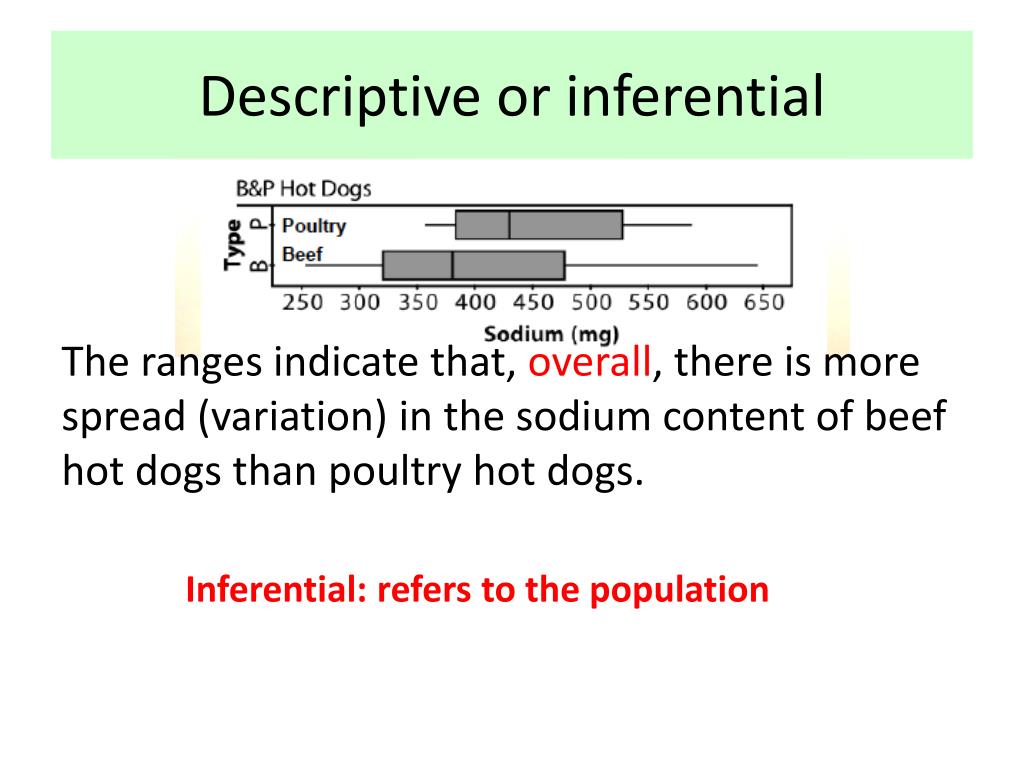 Descriptive or inferential

B&P Hot Dogs

Type

P

B

Poultry

Beef

250 300 350 400 450 500 550 600 650

Sodium (mg)

The ranges indicate that, overall, there is more spread (variation) in the sodium content of beef hot dogs than poultry hot dogs.

Inferential: refers to the population